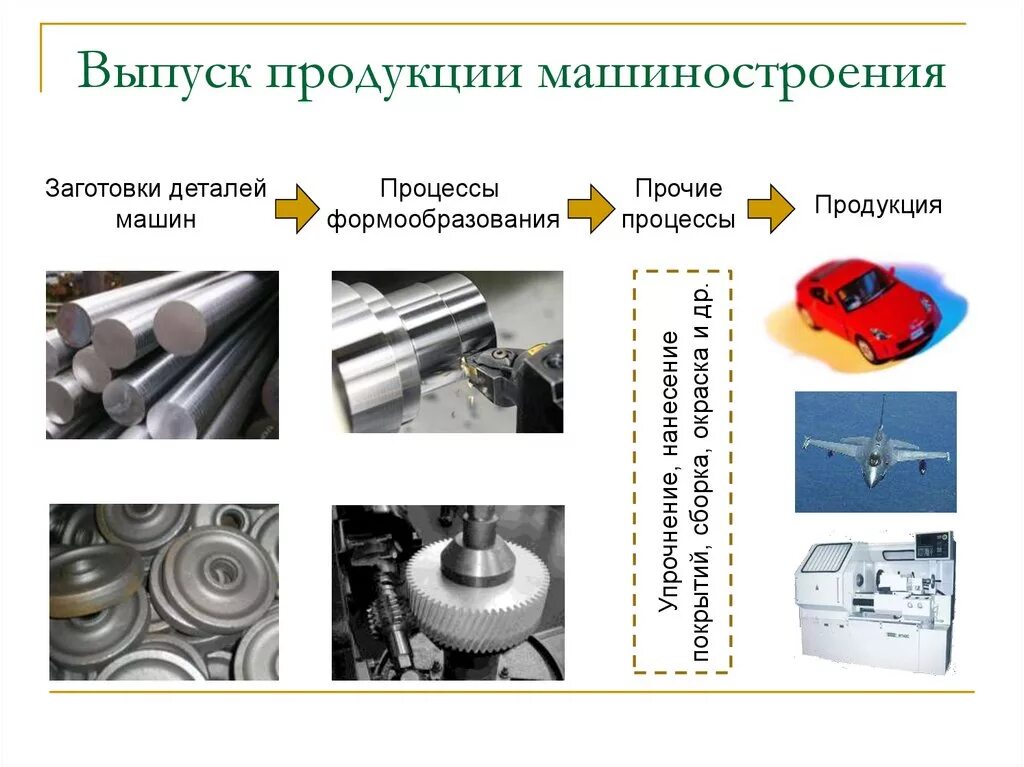 Выпуск продукции машиностроения

Заготовки деталей машин

Процессы формообразования

Прочие процессы

Продукция

Упрочнение, нанесение покрытий, сборка, окраска и др.